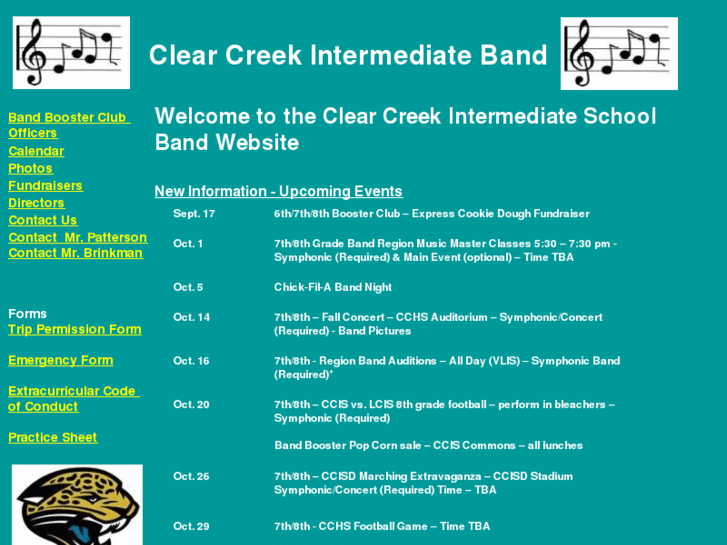 Clear Creek Intermediate Band

Band Booster Club Officers
Calendar
Photos
Fundraisers
Directors
Contact Us
Contact Mr. Patterson
Contact Mr. Brinkman

Forms
Trip Permission Form

Emergency Form

Extracurricular Code of Conduct

Practice Sheet

Welcome to the Clear Creek Intermediate School Band Website

New Information - Upcoming Events

| | |
|---|---|
| Sept. 17 | 6th/7th/8th Booster Club – Express Cookie Dough Fundraiser |
| Oct. 1 | 7th/8th Grade Band Region Music Master Classes 5:30 – 7:30 pm - Symphonic (Required) & Main Event (optional) – Time TBA |
| Oct. 5 | Chick-Fil-A Band Night |
| Oct. 14 | 7th/8th – Fall Concert – CCHS Auditorium – Symphonic/Concert (Required) - Band Pictures |
| Oct. 16 | 7th/8th - Region Band Auditions – All Day (VLIS) – Symphonic Band (Required)* |
| Oct. 20 | 7th/8th – CCIS vs. LCIS 8th grade football – perform in bleachers – Symphonic (Required) |
| | Band Booster Pop Corn sale – CCIS Commons – all lunches |
| Oct. 26 | 7th/8th – CCISD Marching Extravaganza – CCISD Stadium Symphonic/Concert (Required) Time – TBA |
| Oct. 29 | 7th/8th - CCHS Football Game – Time TBA |